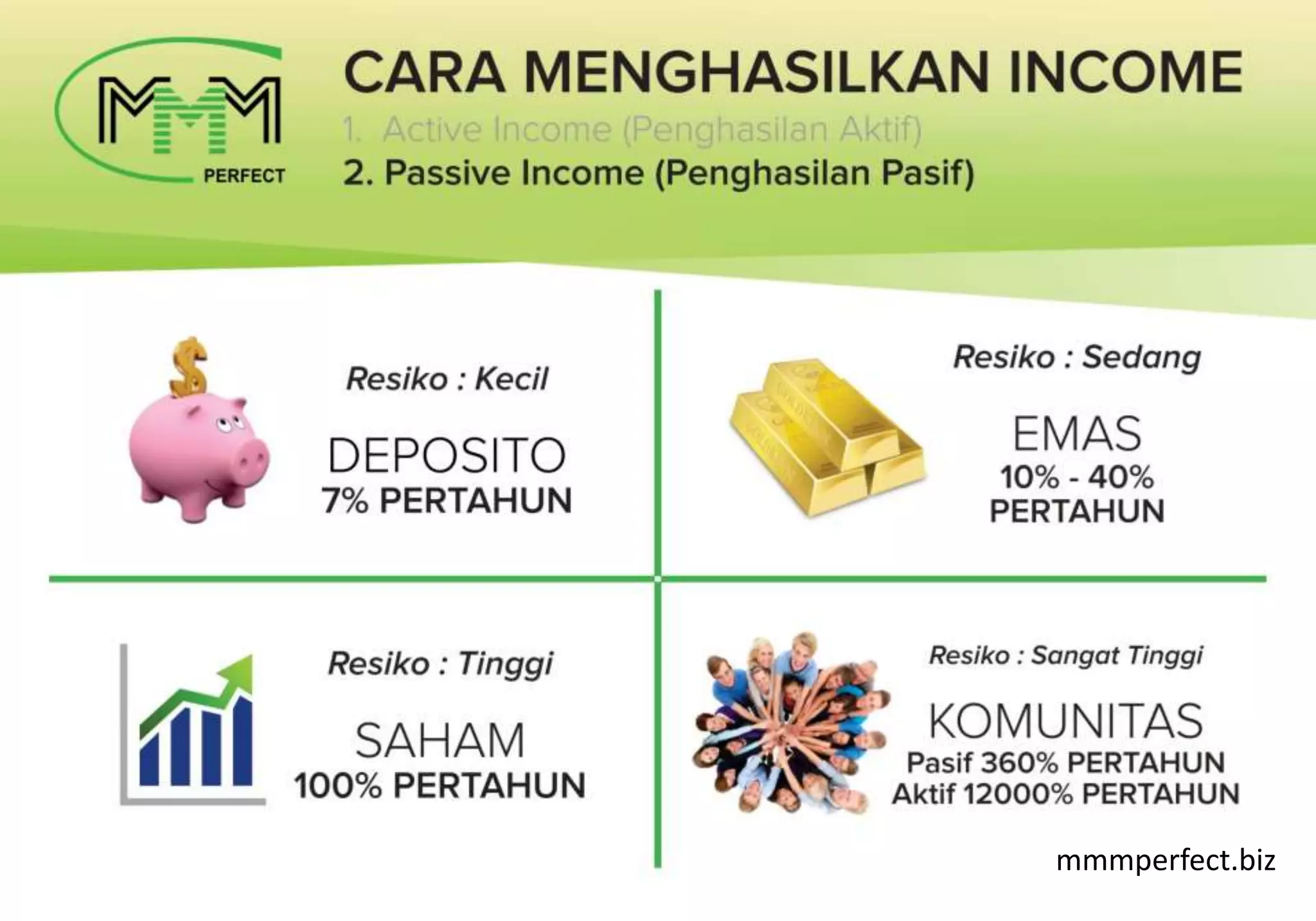 MMM PERFECT

CARA MENGHASILKAN INCOME

1. Active Income (Penghasilan Aktif)

2. Passive Income (Penghasilan Pasif)

Resiko : Kecil

DEPOSITO
7% PERTAHUN

Resiko : Sedang

EMAS
10% - 40%
PERTAHUN

Resiko : Tinggi

SAHAM
100% PERTAHUN

Resiko : Sangat Tinggi

KOMUNITAS
Pasif 360% PERTAHUN
Aktif 12000% PERTAHUN

mmmperfect.biz